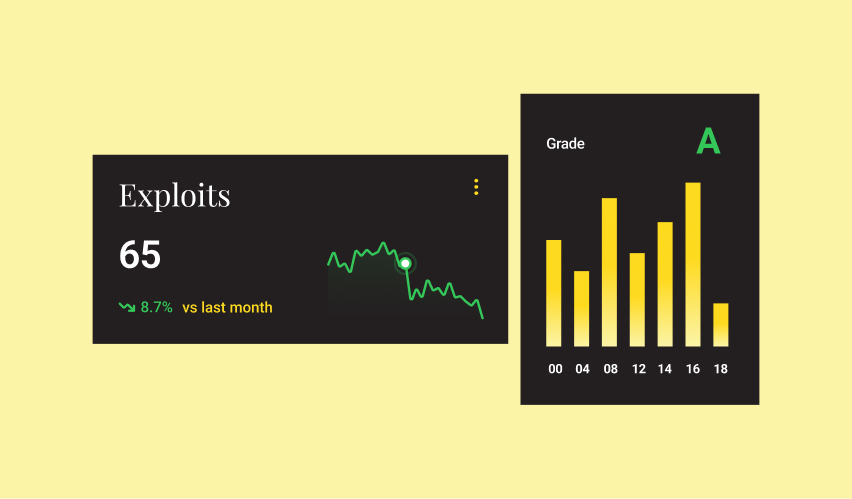 Exploits

65

8.7% vs last month

Grade A

00 04 08 12 14 16 18